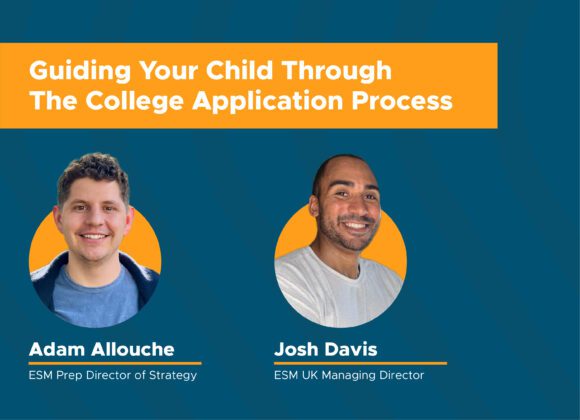 Guiding Your Child Through The College Application Process

Adam Allouche
ESM Prep Director of Strategy

Josh Davis
ESM UK Managing Director